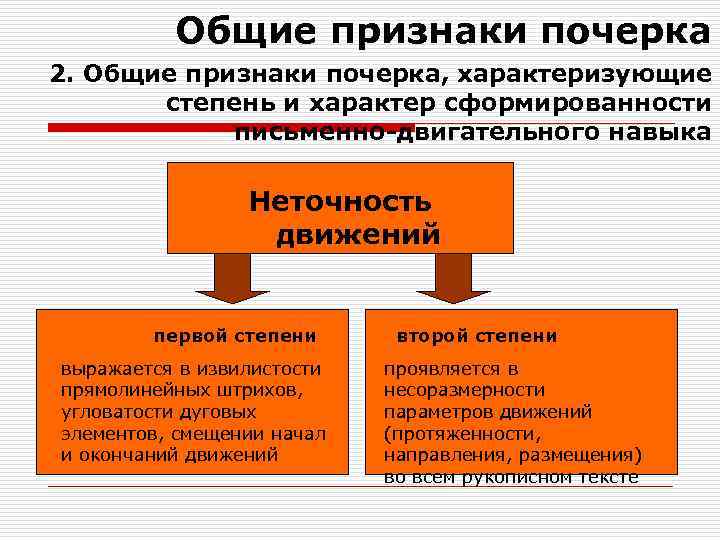 Общие признаки почерка

2. Общие признаки почерка, характеризующие степень и характер сформированности письменно-двигательного навыка

Неточность движений

первой степени

выражается в извилистости прямолинейных штрихов, угловатости дуговых элементов, смещении начал и окончаний движений

второй степени

проявляется в несоразмерности параметров движений (протяженности, направления, размещения) во всем рукописном тексте